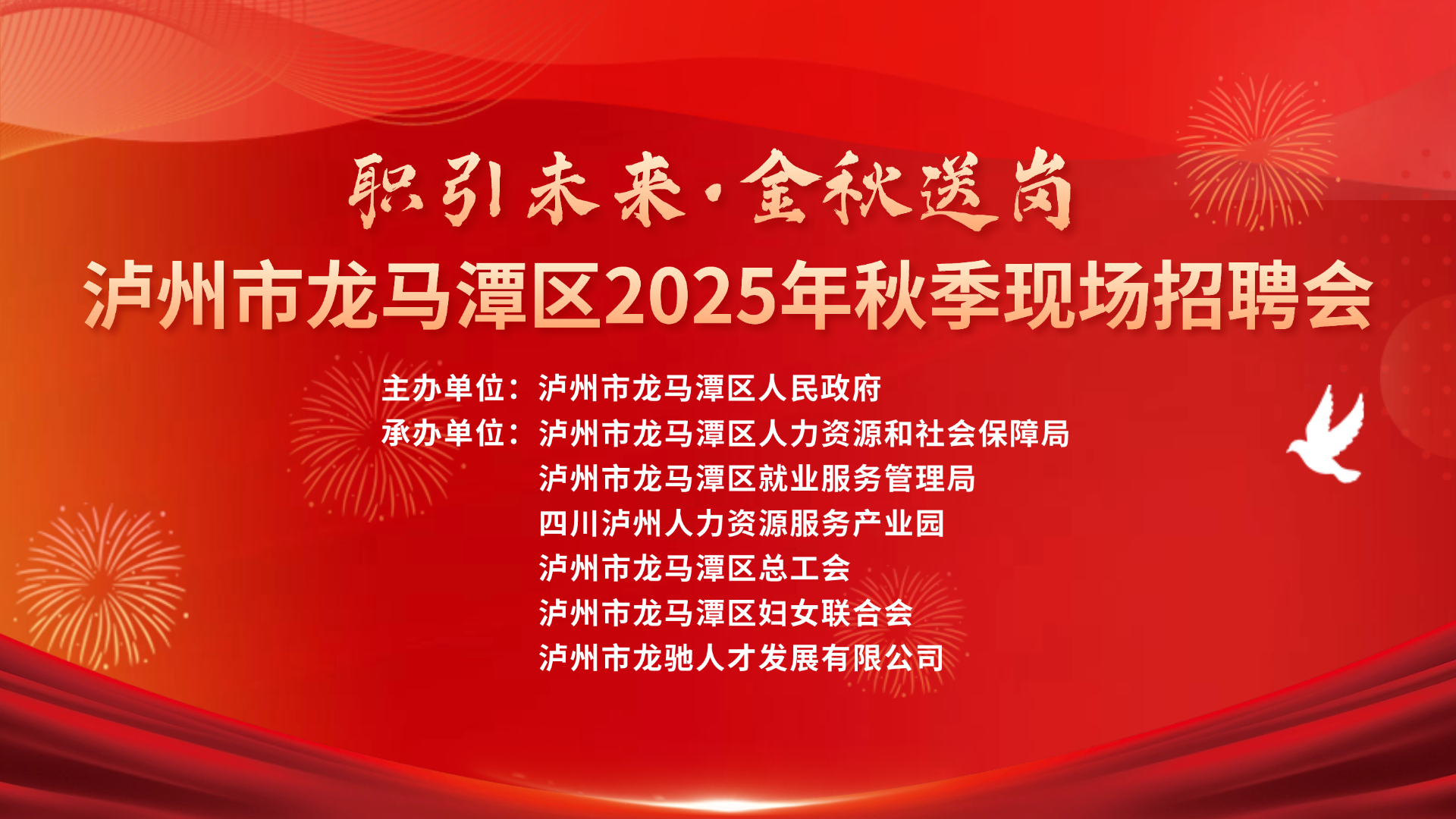 职引未来·金秋送岗
泸州市龙马潭区2025年秋季现场招聘会

主办单位：泸州市龙马潭区人民政府
承办单位：泸州市龙马潭区人力资源和社会保障局
泸州市龙马潭区就业服务管理局
四川泸州人力资源服务产业园
泸州市龙马潭区总工会
泸州市龙马潭区妇女联合会
泸州市龙驰人才发展有限公司